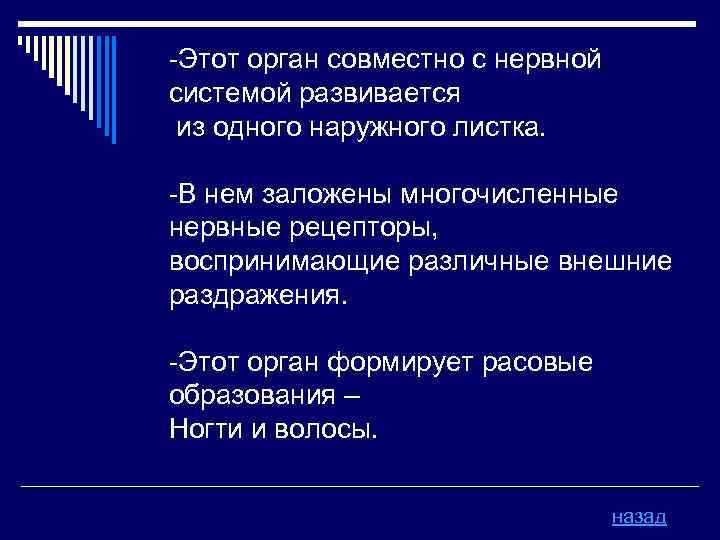 -Этот орган совместно с нервной системой развивается из одного наружного листка.

-В нем заложены многочисленные нервные рецепторы, воспринимающие различные внешние раздражения.

-Этот орган формирует расовые образования – Ногти и волосы.

назад